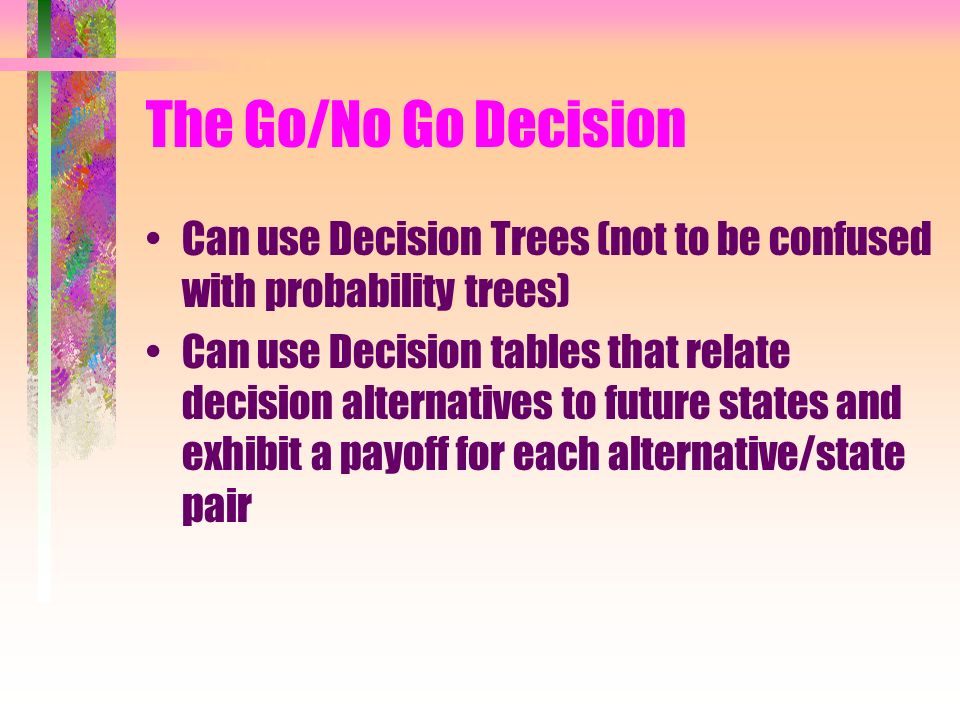 The Go/No Go Decision

• Can use Decision Trees (not to be confused with probability trees)

• Can use Decision tables that relate decision alternatives to future states and exhibit a payoff for each alternative/state pair